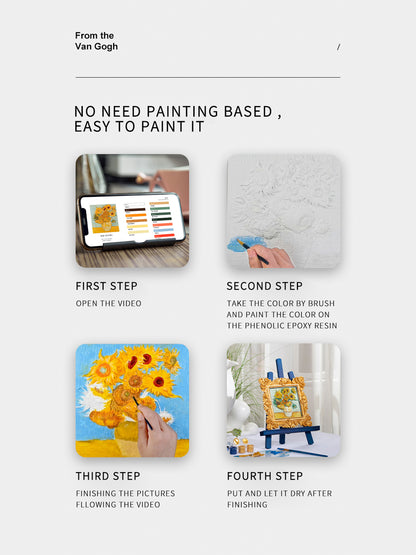 From the
Van Gogh

/

NO NEED PAINTING BASED ,
EASY TO PAINT IT

FIRST STEP
OPEN THE VIDEO

SECOND STEP
TAKE THE COLOR BY BRUSH AND PAINT THE COLOR ON THE PHENOLIC EPOXY RESIN

THIRD STEP
FINISHING THE PICTURES FLLOWING THE VIDEO

FOURTH STEP
PUT AND LET IT DRY AFTER FINISHING